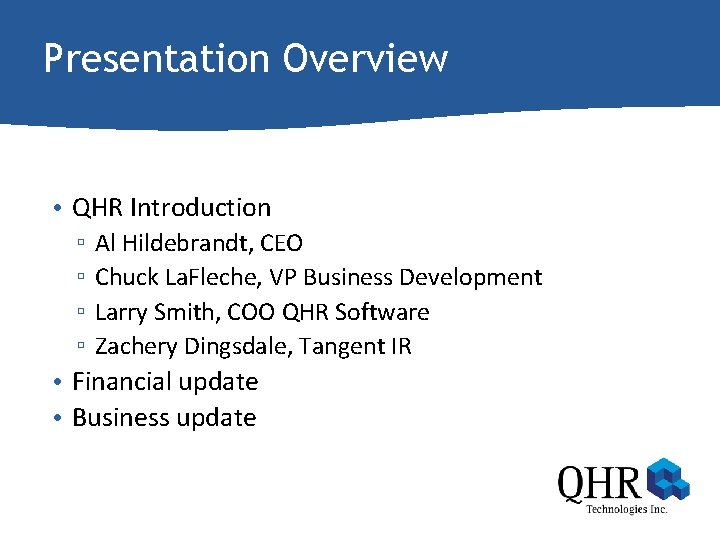 Presentation Overview

• QHR Introduction
  ▫ Al Hildebrandt, CEO
  ▫ Chuck LaFleche, VP Business Development
  ▫ Larry Smith, COO QHR Software
  ▫ Zachery Dingsdale, Tangent IR
• Financial update
• Business update

QHR
Technologies Inc.